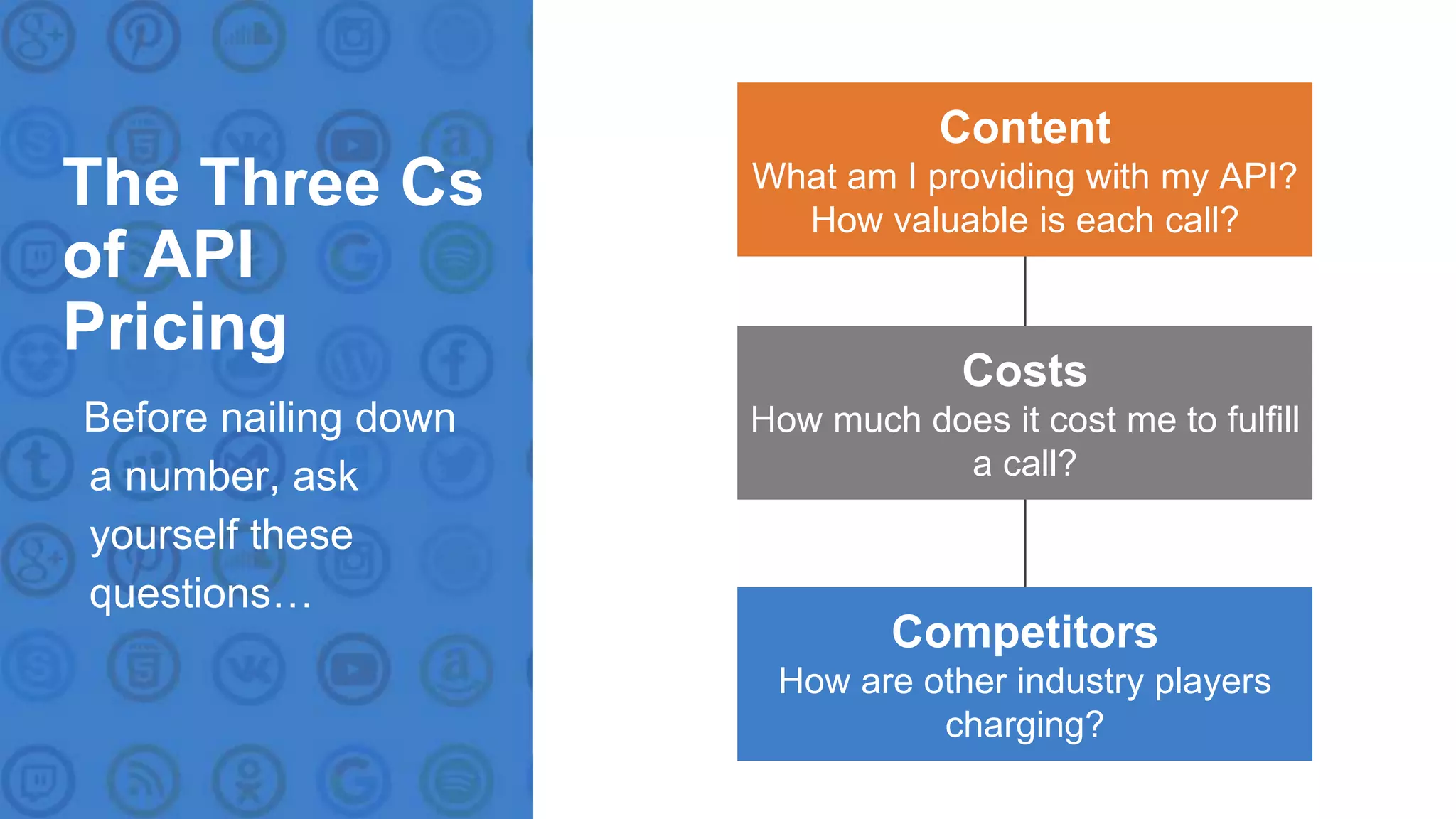 The Three Cs of API Pricing

Before nailing down a number, ask yourself these questions…

Content
What am I providing with my API?
How valuable is each call?

Costs
How much does it cost me to fulfill a call?

Competitors
How are other industry players charging?